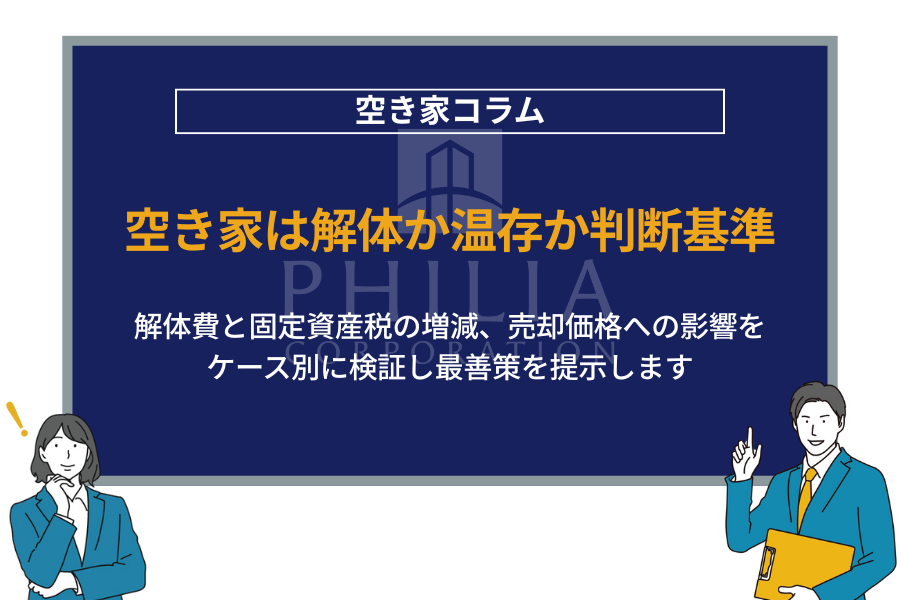 空き家コラム

空き家は解体か温存か判断基準

PHILIA CORPORATION

解体費と固定資産税の増減、売却価格への影響をケース別に検証し最善策を提示します